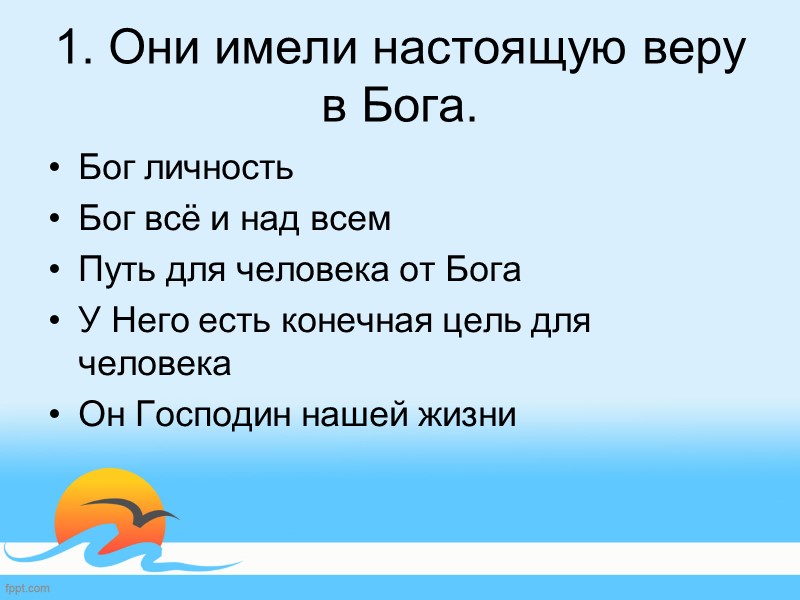 1. Они имели настоящую веру в Бога.

• Бог личность
• Бог всё и над всем
• Путь для человека от Бога
• У Него есть конечная цель для человека
• Он Господин нашей жизни

fppt.com